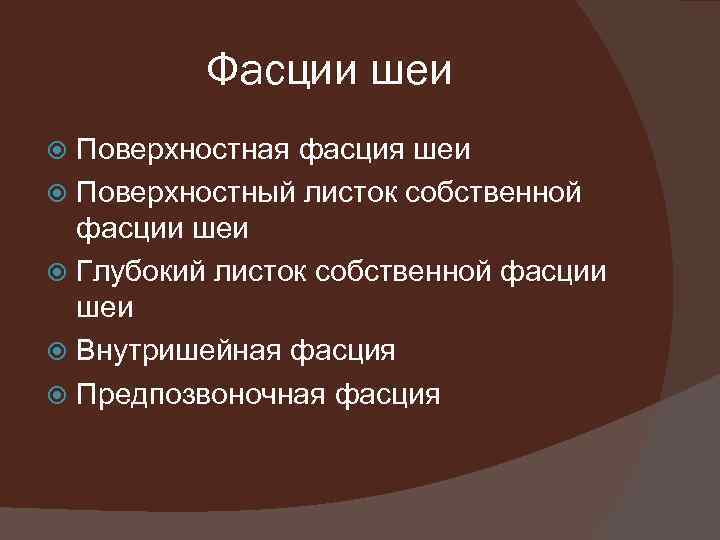 Фасции шеи

Поверхностная фасция шеи
Поверхностный листок собственной фасции шеи
Глубокий листок собственной фасции шеи
Внутришейная фасция
Предпозвоночная фасция